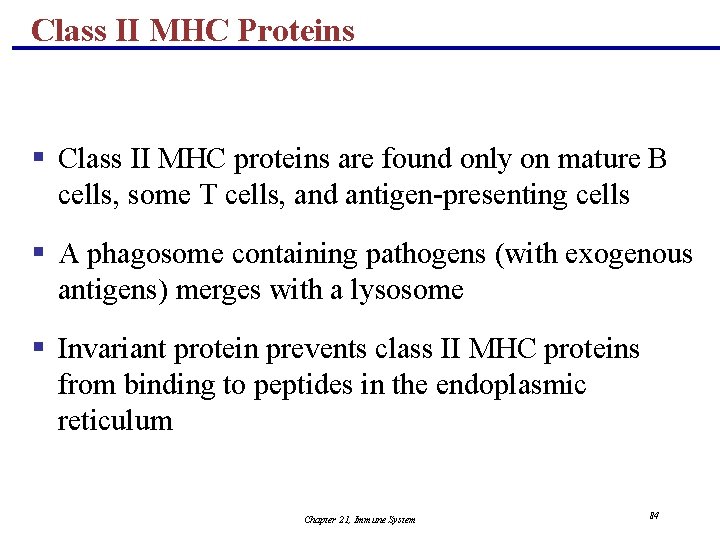 Class II MHC Proteins

▪ Class II MHC proteins are found only on mature B cells, some T cells, and antigen-presenting cells

▪ A phagosome containing pathogens (with exogenous antigens) merges with a lysosome

▪ Invariant protein prevents class II MHC proteins from binding to peptides in the endoplasmic reticulum

Chapter 21, Immune System

84